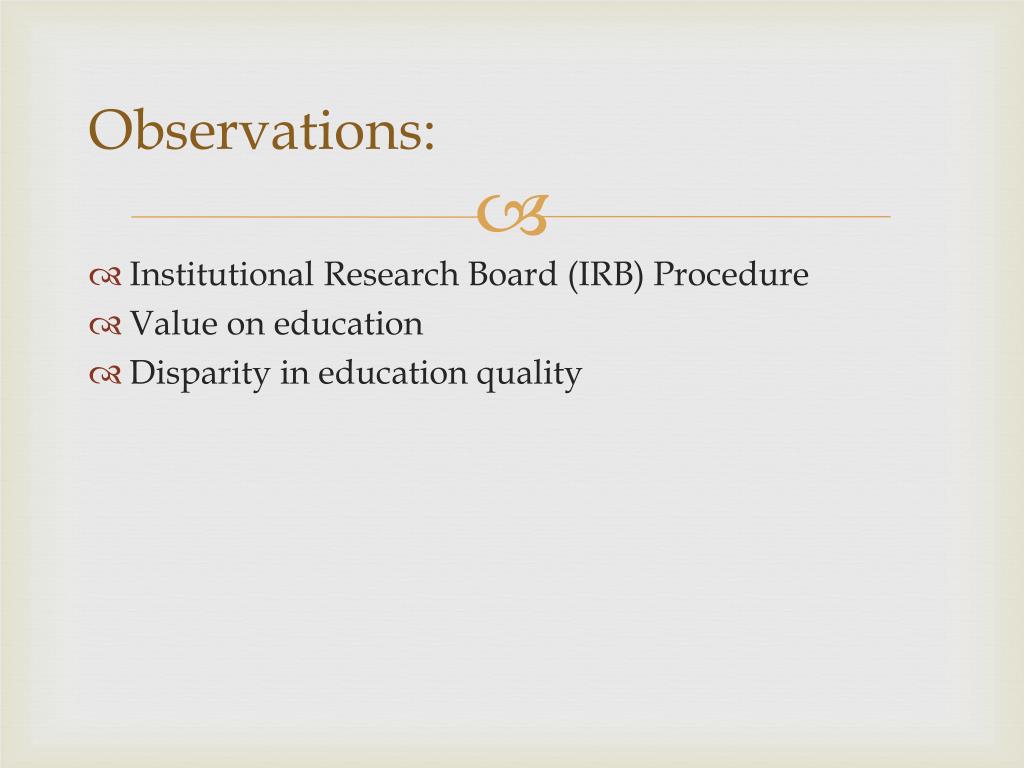 Observations:

Institutional Research Board (IRB) Procedure
Value on education
Disparity in education quality